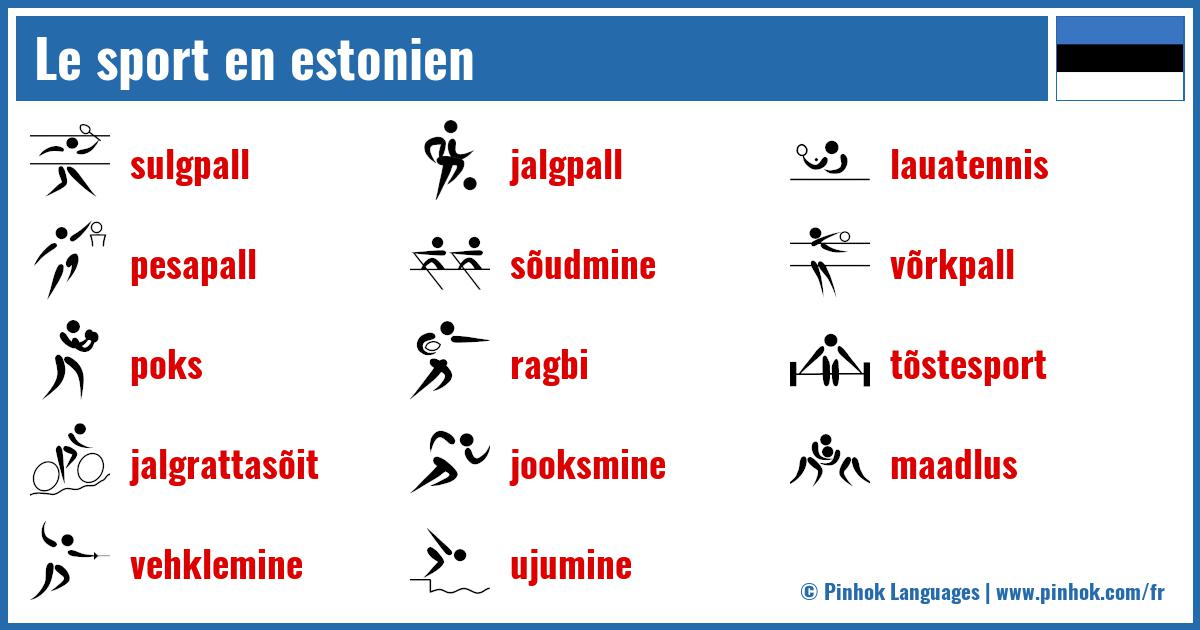 Le sport en estonien

sulgpall

pesapall

poks

jalgrattasõit

vehklemine

jalgpall

sõudmine

ragbi

jooksmine

ujumine

lauatennis

võrkpall

tõstesport

maadlus

© Pinhok Languages | www.pinhok.com/fr